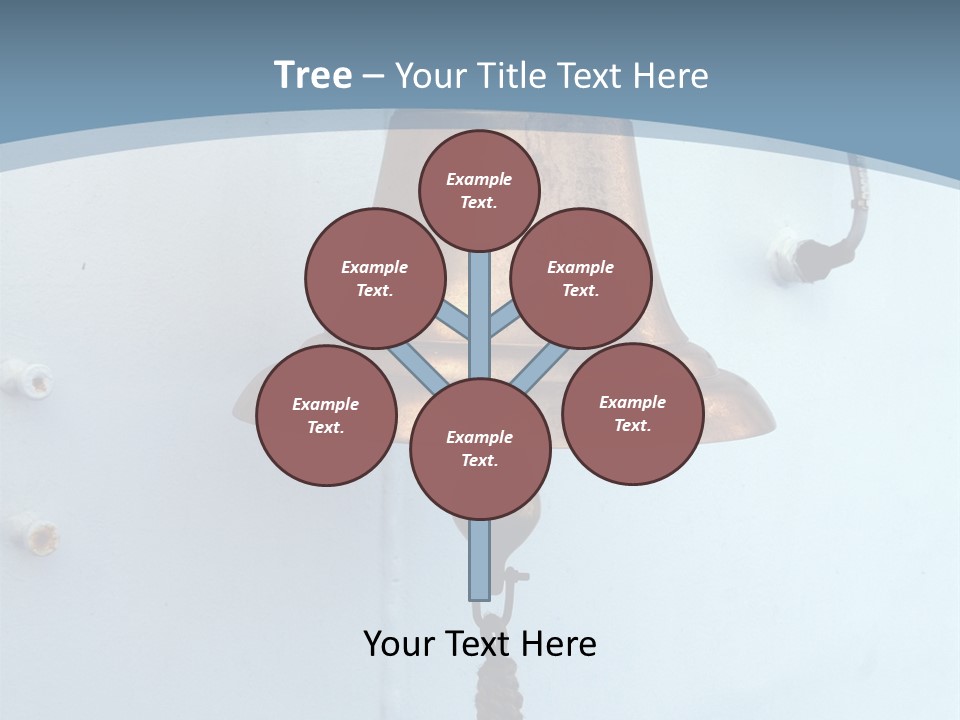 Tree – Your Title Text Here

Example Text.

Example Text.

Example Text.

Example Text.

Example Text.

Example Text.

Your Text Here